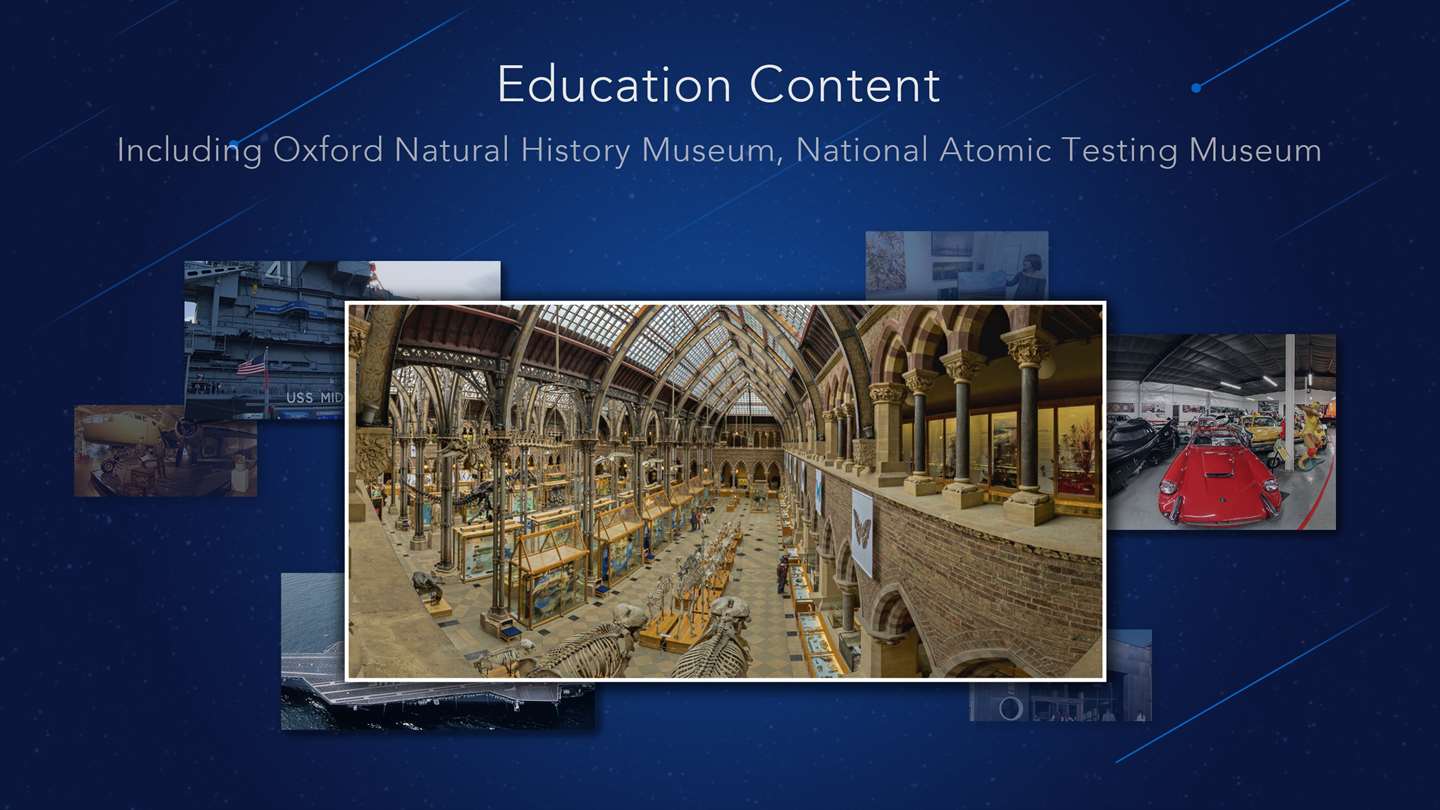 Education Content

Including Oxford Natural History Museum, National Atomic Testing Museum

41

USS MID